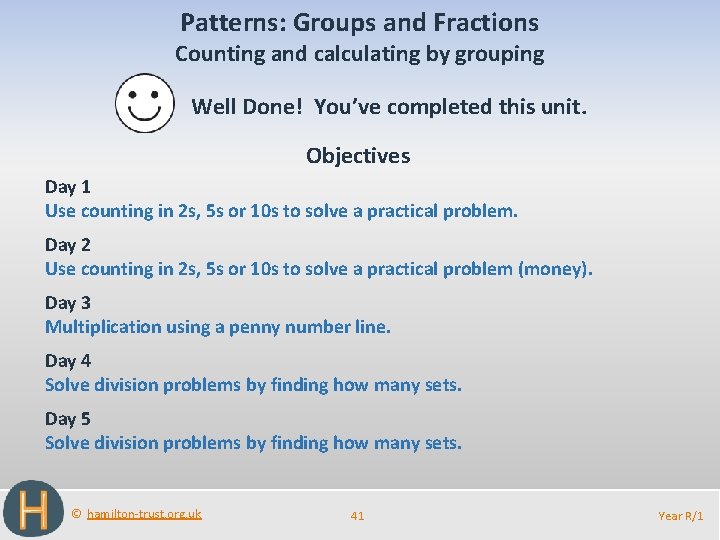 Patterns: Groups and Fractions
Counting and calculating by grouping

Well Done! You've completed this unit.

Objectives

Day 1
Use counting in 2s, 5s or 10s to solve a practical problem.

Day 2
Use counting in 2s, 5s or 10s to solve a practical problem (money).

Day 3
Multiplication using a penny number line.

Day 4
Solve division problems by finding how many sets.

Day 5
Solve division problems by finding how many sets.

H

© hamilton-trust.org.uk

41

Year R/1